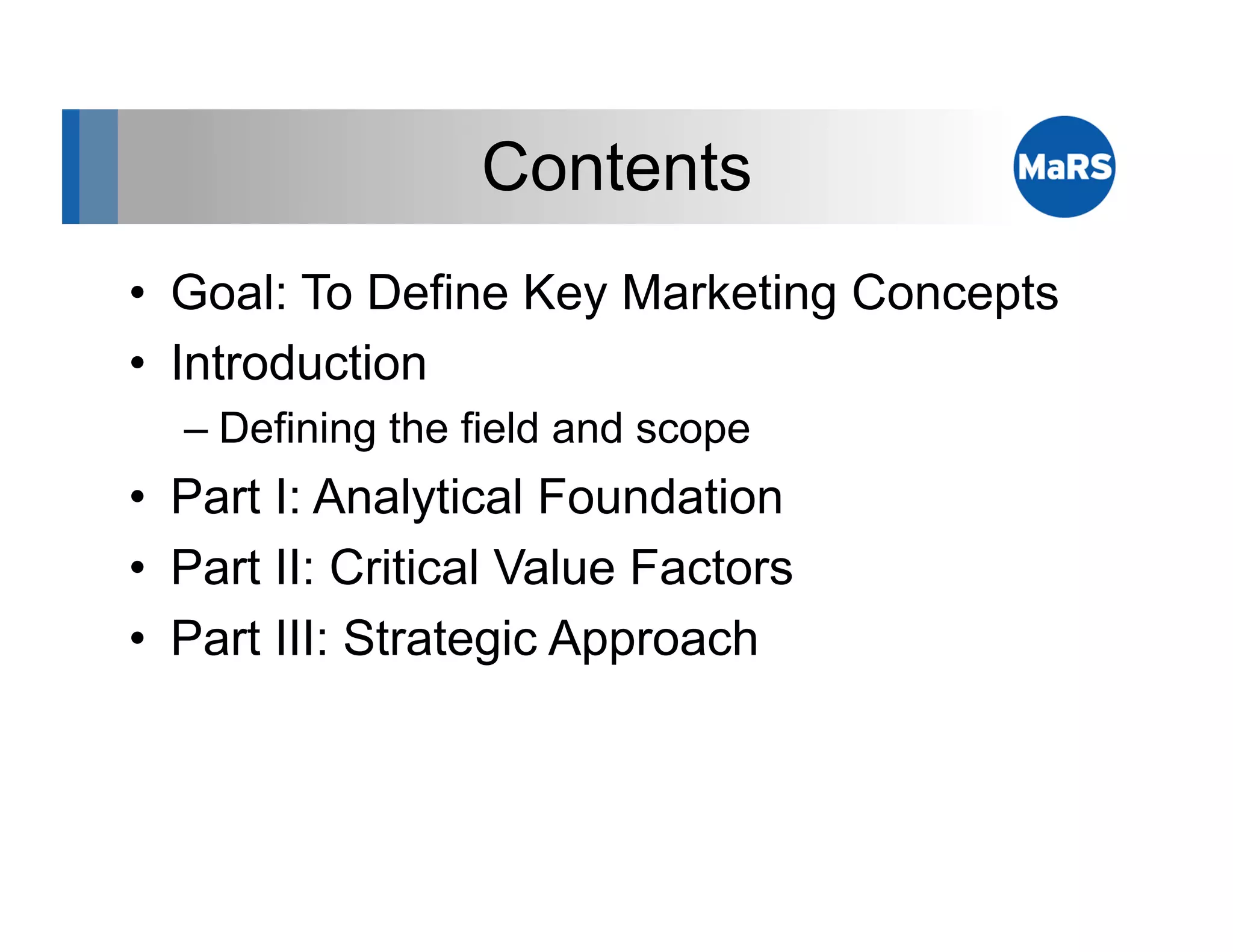 Contents

MaRS

• Goal: To Define Key Marketing Concepts
• Introduction
– Defining the field and scope
• Part I: Analytical Foundation
• Part II: Critical Value Factors
• Part III: Strategic Approach